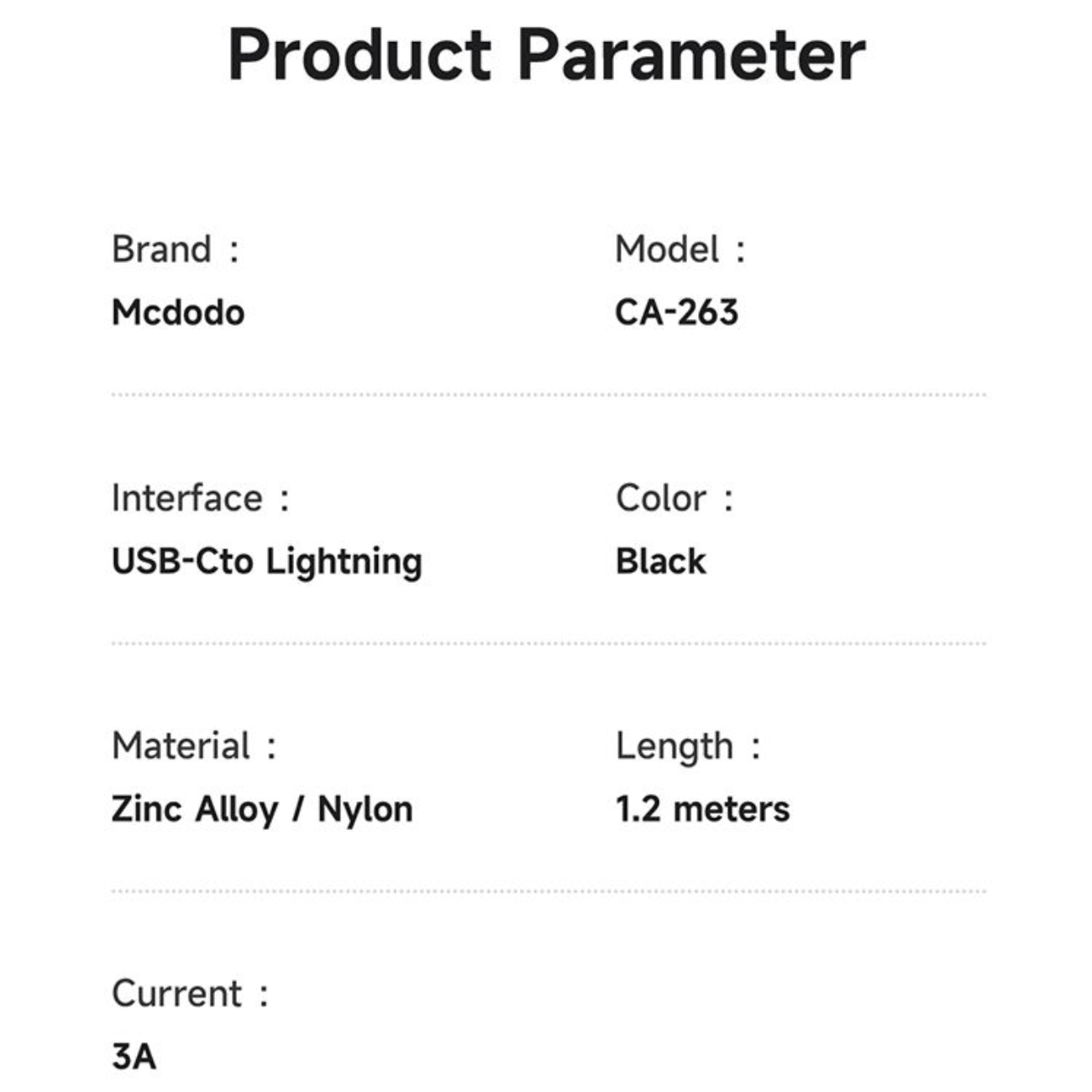 Product Parameter

Brand :
Mcdodo

Model :
CA-263

Interface :
USB-Cto Lightning

Color :
Black

Material :
Zinc Alloy / Nylon

Length :
1.2 meters

Current :
3A